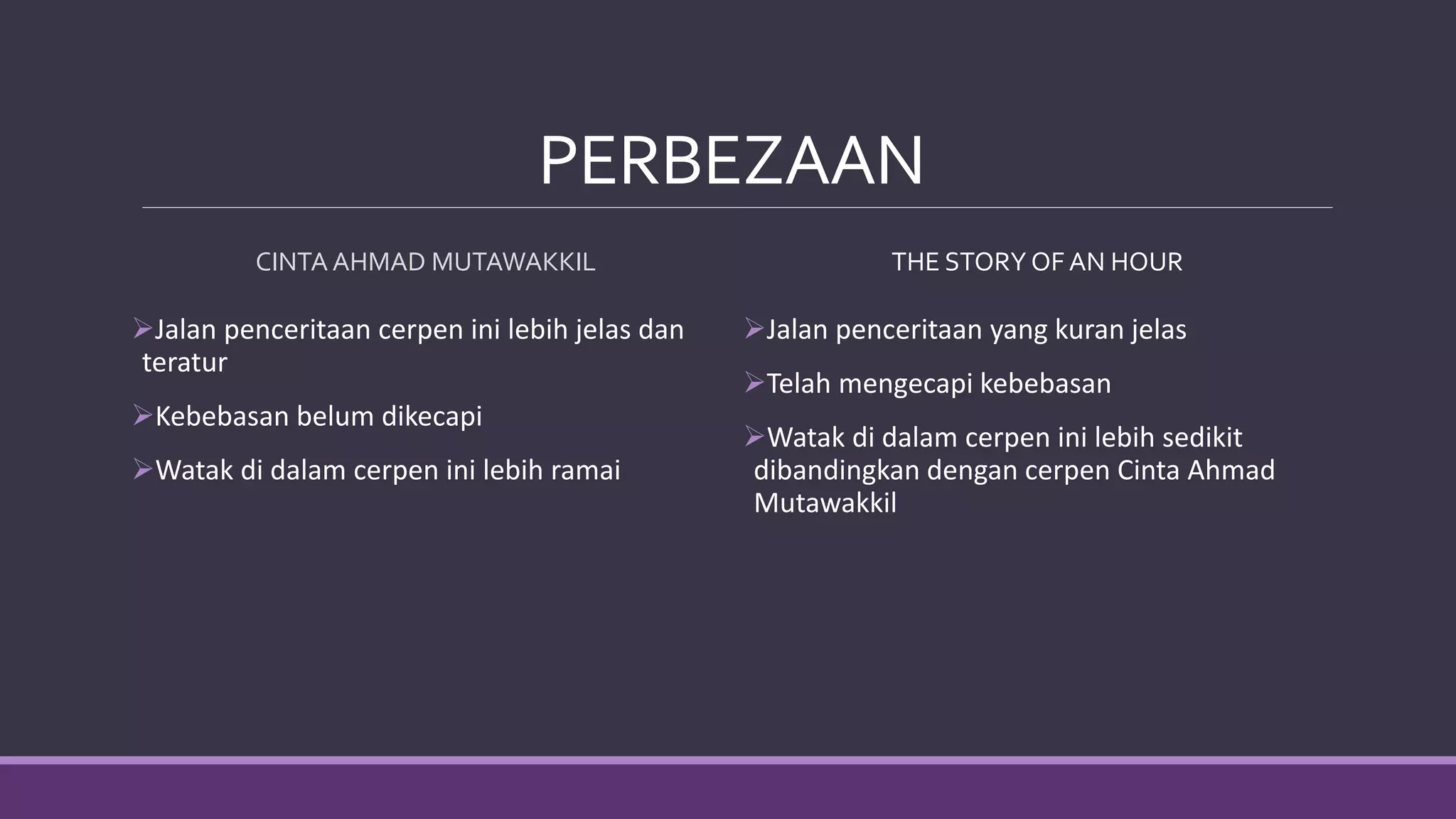 PERBEZAAN

CINTA AHMAD MUTAWAKKIL

➢Jalan penceritaan cerpen ini lebih jelas dan teratur

➢Kebebasan belum dikecapi

➢Watak di dalam cerpen ini lebih ramai

THE STORY OF AN HOUR

➢Jalan penceritaan yang kuran jelas

➢Telah mengecapi kebebasan

➢Watak di dalam cerpen ini lebih sedikit dibandingkan dengan cerpen Cinta Ahmad Mutawakkil